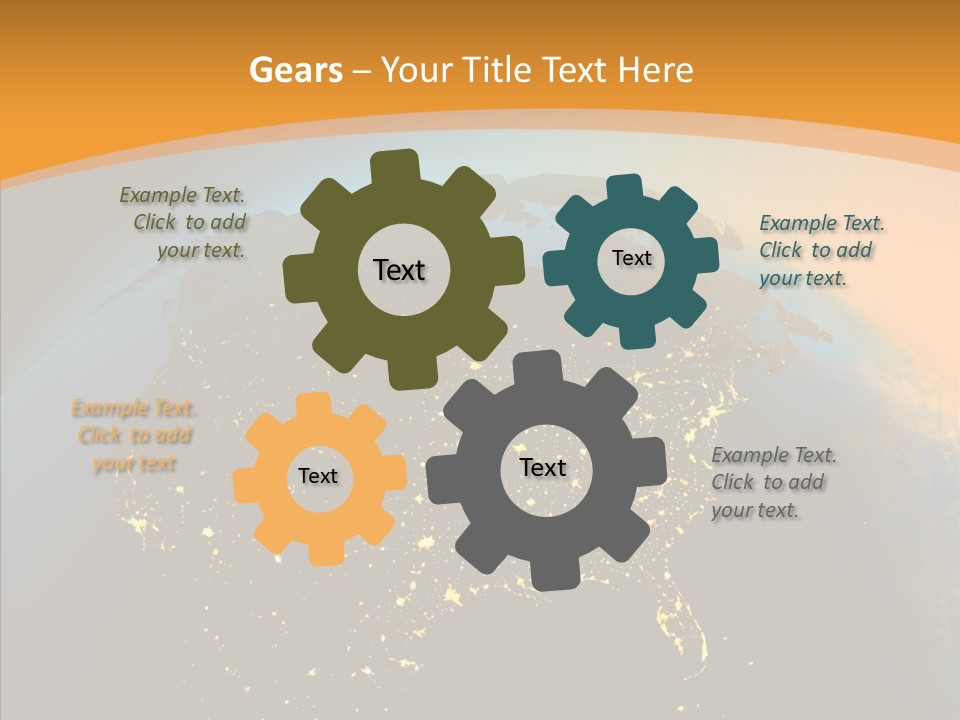 Gears – Your Title Text Here

Example Text. Click to add your text.

Text

Text

Example Text. Click to add your text.

Example Text. Click to add your text

Text

Text

Example Text. Click to add your text.